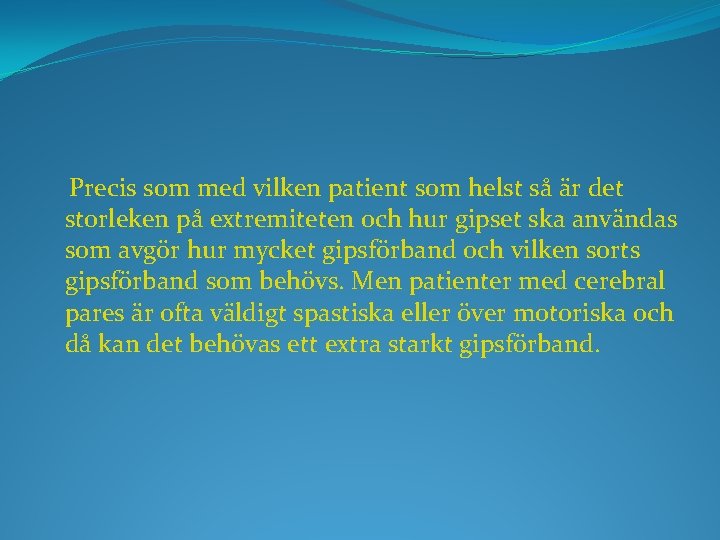 Precis som med vilken patient som helst så är det storleken på extremiteten och hur gipset ska användas som avgör hur mycket gipsförband och vilken sorts gipsförband som behövs. Men patienter med cerebral pares är ofta väldigt spastiska eller över motoriska och då kan det behövas ett extra starkt gipsförband.